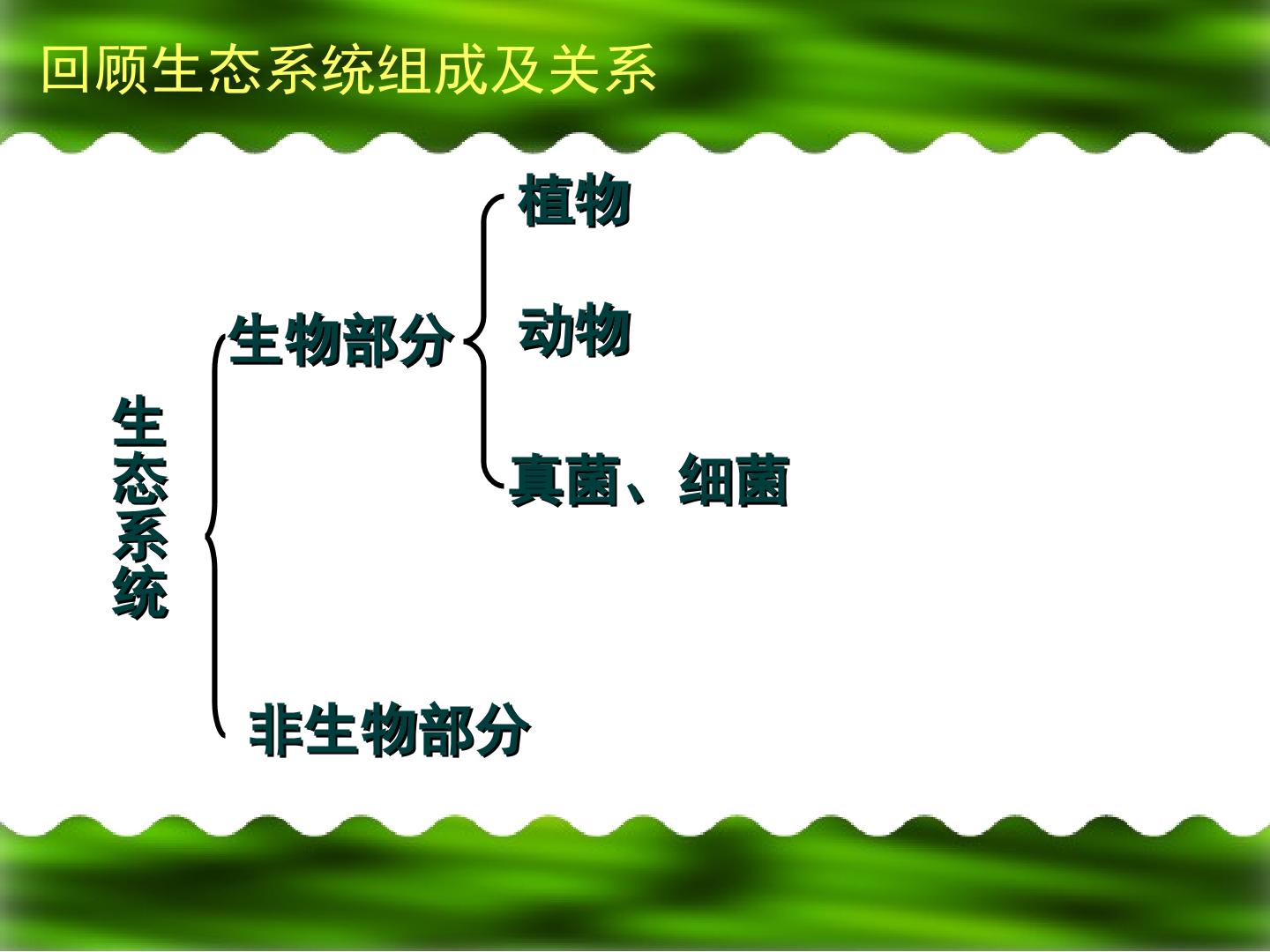 回顾生态系统组成及关系

生态系统

生物部分

植物

动物

真菌、细菌

非生物部分